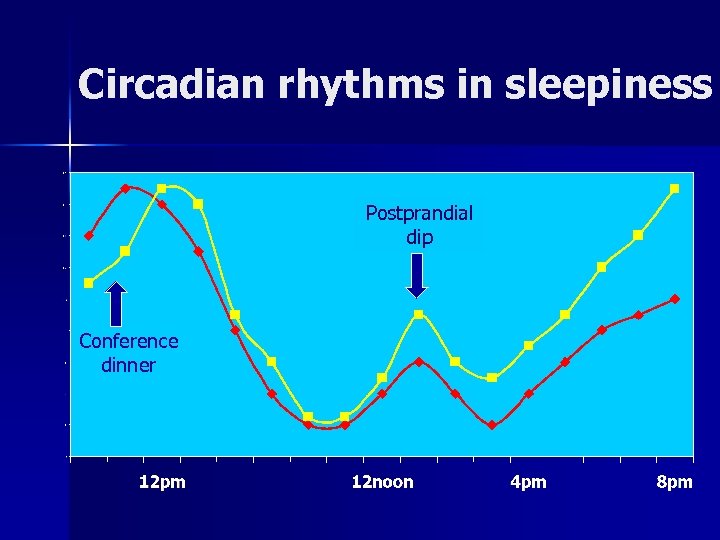 Circadian rhythms in sleepiness

Postprandial dip

Conference dinner

12pm

12noon

4pm

8pm